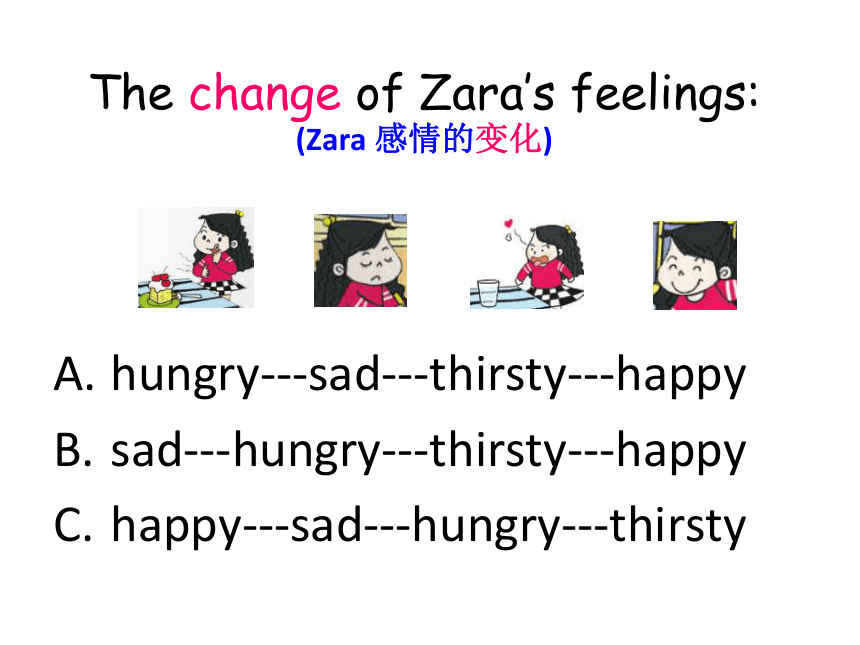 The change of Zara's feelings:
(Zara 感情的变化)

A. hungry---sad---thirsty---happy
B. sad---hungry---thirsty---happy
C. happy---sad---hungry---thirsty